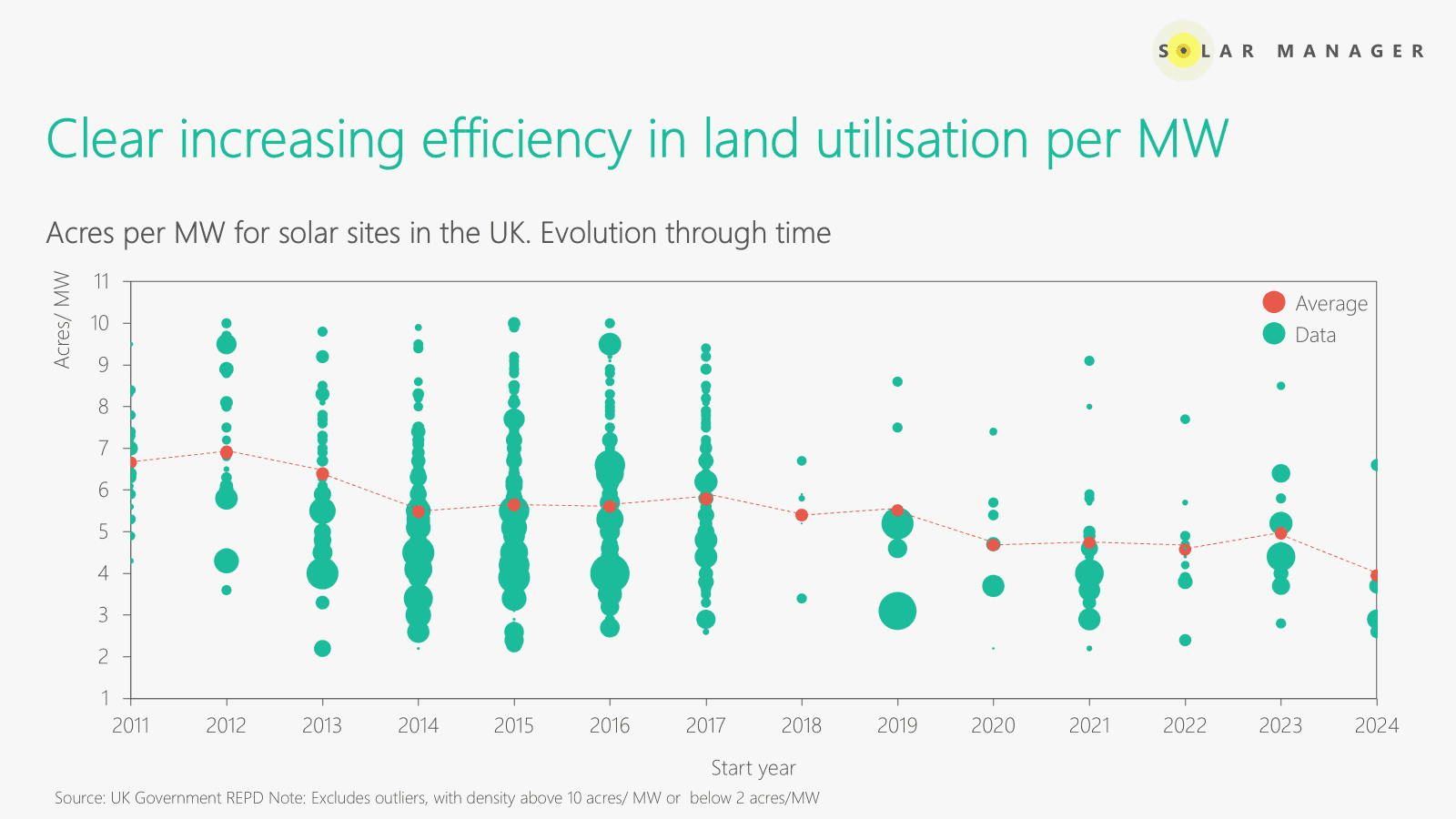 SOLAR MANAGER

Clear increasing efficiency in land utilisation per MW

Acres per MW for solar sites in the UK. Evolution through time

Acres/ MW

11
10
9
8
7
6
5
4
3
2
1

Average
Data

2011 2012 2013 2014 2015 2016 2017 2018 2019 2020 2021 2022 2023 2024

Start year

Source: UK Government REPD Note: Excludes outliers, with density above 10 acres/ MW or below 2 acres/MW